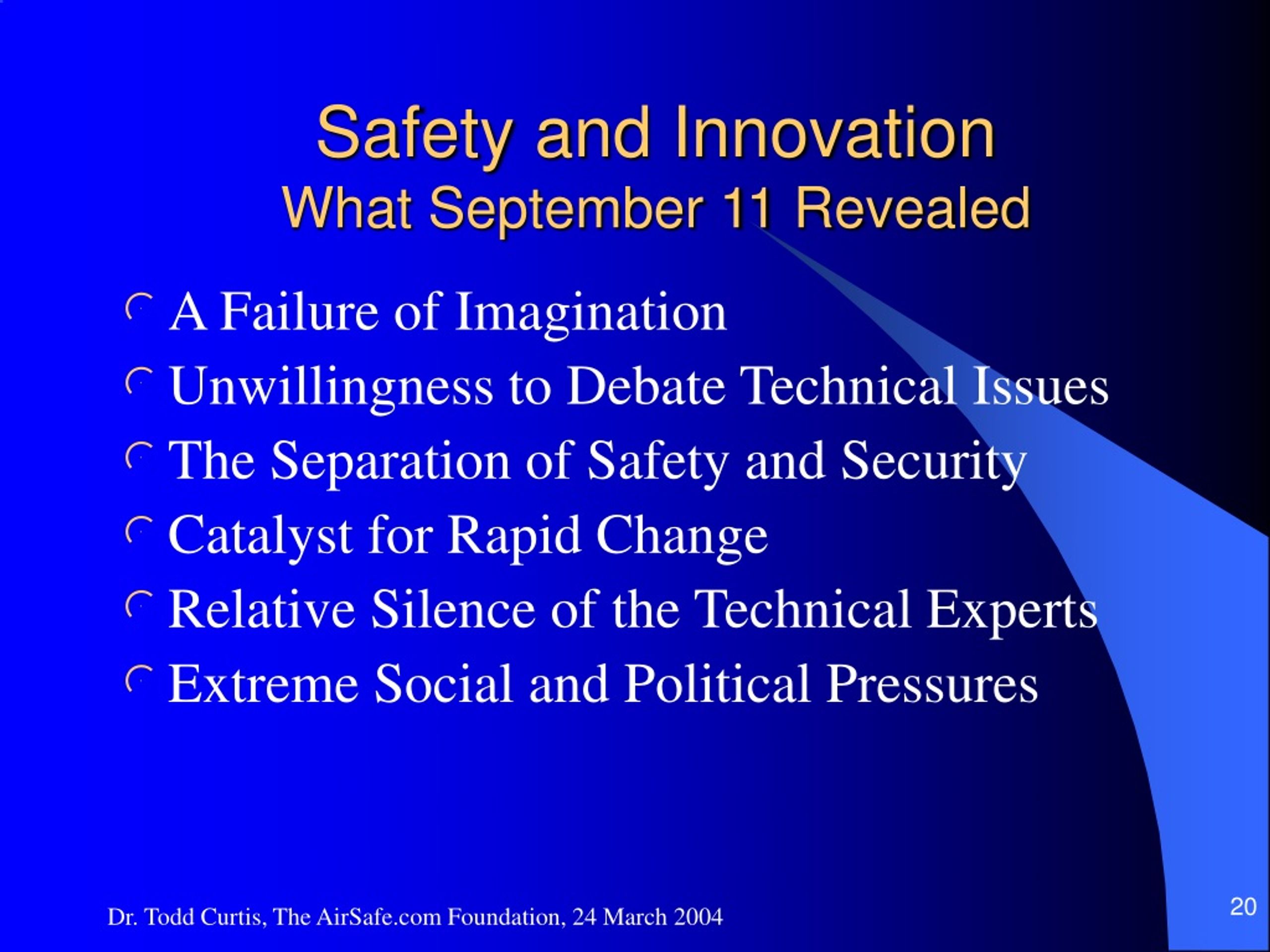 Safety and Innovation
What September 11 Revealed

A Failure of Imagination
Unwillingness to Debate Technical Issues
The Separation of Safety and Security
Catalyst for Rapid Change
Relative Silence of the Technical Experts
Extreme Social and Political Pressures

Dr. Todd Curtis, The AirSafe.com Foundation, 24 March 2004

20